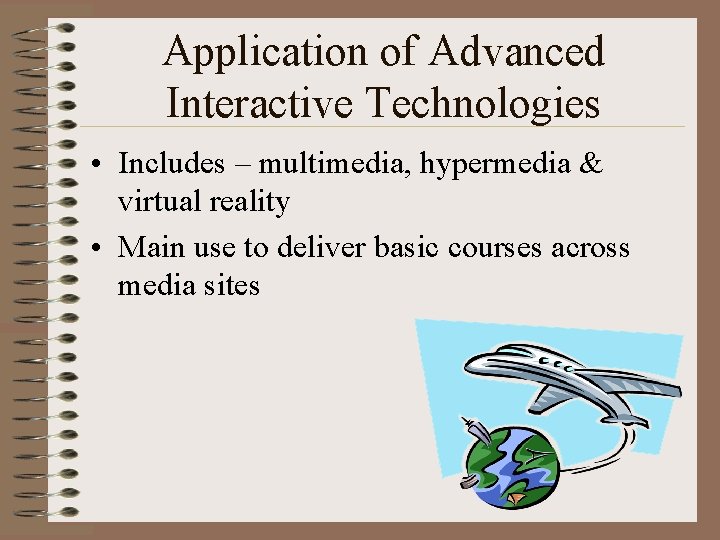 Application of Advanced Interactive Technologies

• Includes – multimedia, hypermedia & virtual reality

• Main use to deliver basic courses across media sites